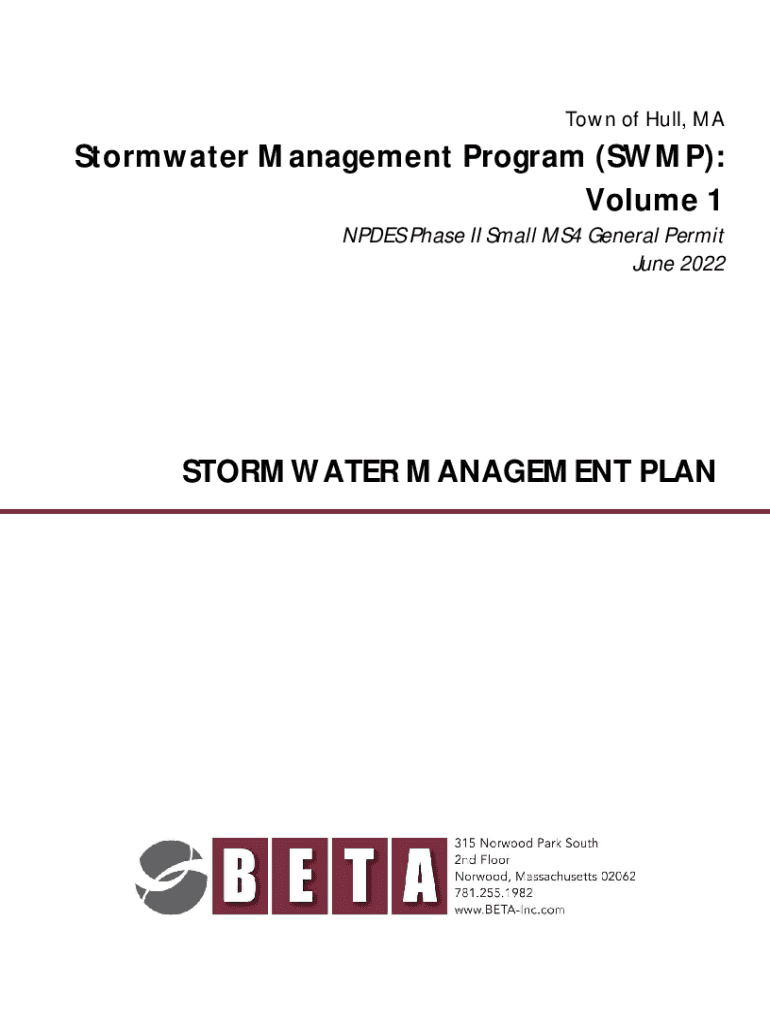 Town of Hull, MA

Stormwater Management Program (SWMP): Volume 1

NPDES Phase II Small MS4 General Permit
June 2022

STORMWATER MANAGEMENT PLAN

BETA

315 Norwood Park South
2nd Floor
Norwood, Massachusetts 02062
781.255.1982
www.BETA-Inc.com